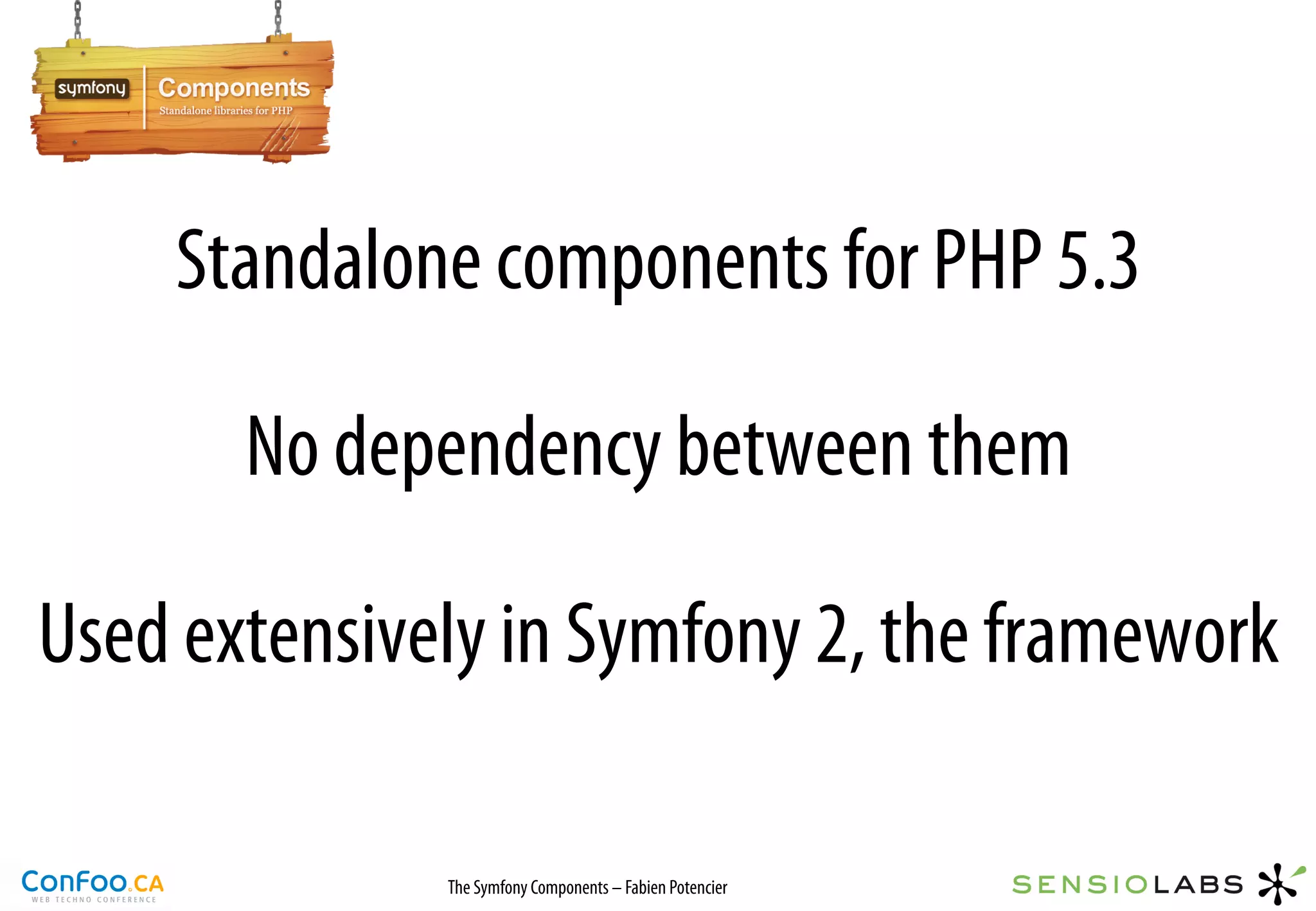 symfony Components
Standalone libraries for PHP

Standalone components for PHP 5.3

No dependency between them

Used extensively in Symfony 2, the framework

ConFoo.CA
WEB TECHNO CONFERENCE

The Symfony Components – Fabien Potencier

SENSIOLABS